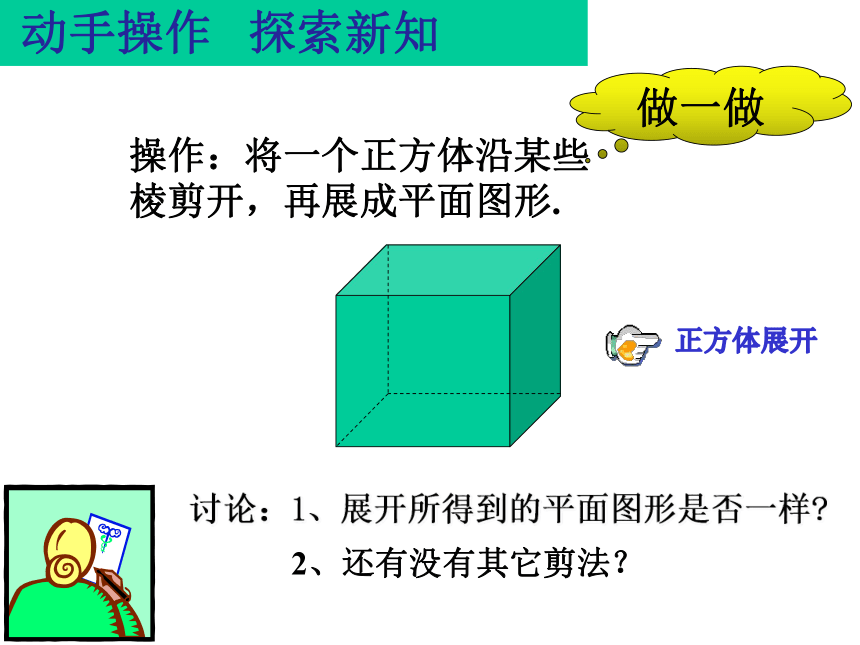 动手操作　探索新知

做一做

操作：将一个正方体沿某些棱剪开，再展成平面图形.

正方体展开

讨论：1、展开所得到的平面图形是否一样?

2、还有没有其它剪法?